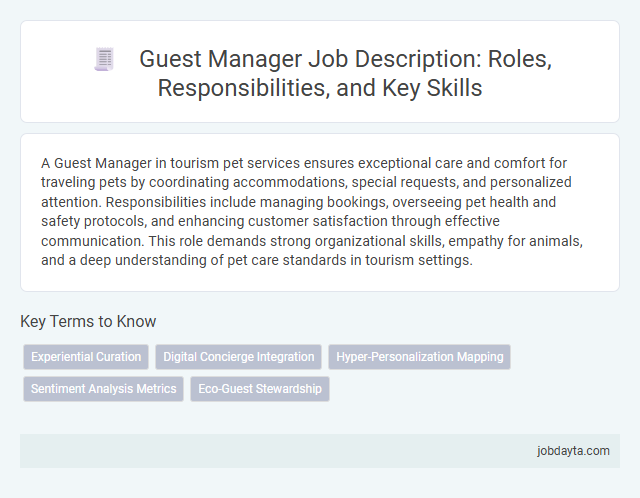 Guest Manager Job Description: Roles, Responsibilities, and Key Skills

A Guest Manager in tourism pet services ensures exceptional care and comfort for traveling pets by coordinating accommodations, special requests, and personalized attention. Responsibilities include managing bookings, overseeing pet health and safety protocols, and enhancing customer satisfaction through effective communication. This role demands strong organizational skills, empathy for animals, and a deep understanding of pet care standards in tourism settings.

Key Terms to Know

Experiential Curation

Digital Concierge Integration

Hyper-Personalization Mapping

Sentiment Analysis Metrics

Eco-Guest Stewardship

jobdayta.com